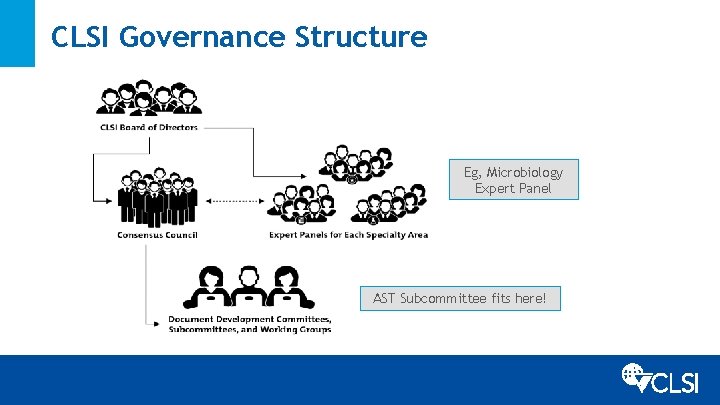 CLSI Governance Structure

CLSI Board of Directors

Consensus Council

Expert Panels for Each Specialty Area

Eg, Microbiology
Expert Panel

Document Development Committees,
Subcommittees, and Working Groups

AST Subcommittee fits here!

CLSI